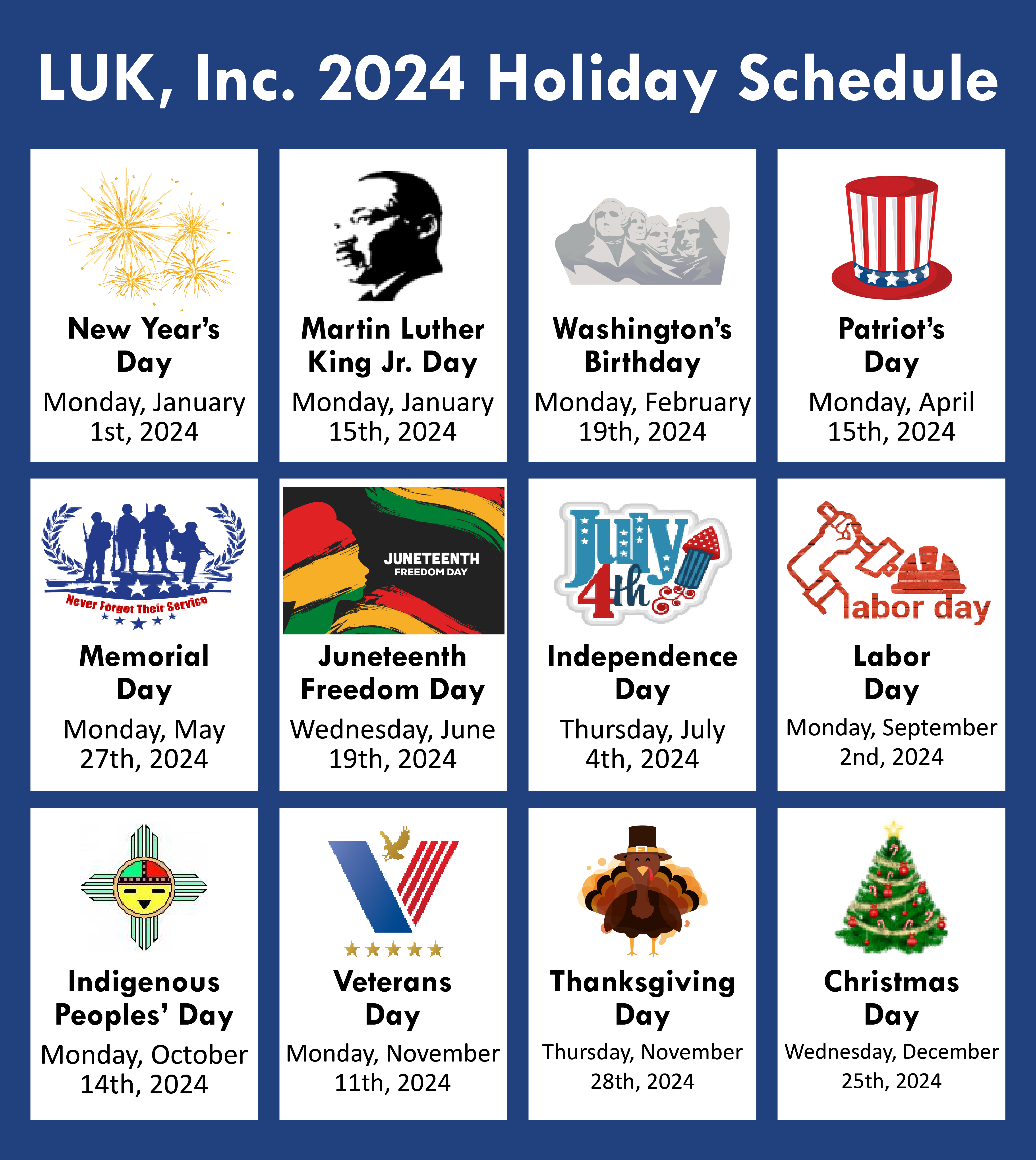 LUK, Inc. 2024 Holiday Schedule

New Year's Day
Monday, January 1st, 2024

Martin Luther King Jr. Day
Monday, January 15th, 2024

Washington's Birthday
Monday, February 19th, 2024

Patriot's Day
Monday, April 15th, 2024

Never Forget Their Service

Memorial Day
Monday, May 27th, 2024

JUNETEENTH
FREEDOM DAY

Juneteenth Freedom Day
Wednesday, June 19th, 2024

July 4th

Independence Day
Thursday, July 4th, 2024

labor day

Labor Day
Monday, September 2nd, 2024

Indigenous Peoples' Day
Monday, October 14th, 2024

Veterans Day
Monday, November 11th, 2024

Thanksgiving Day
Thursday, November 28th, 2024

Christmas Day
Wednesday, December 25th, 2024